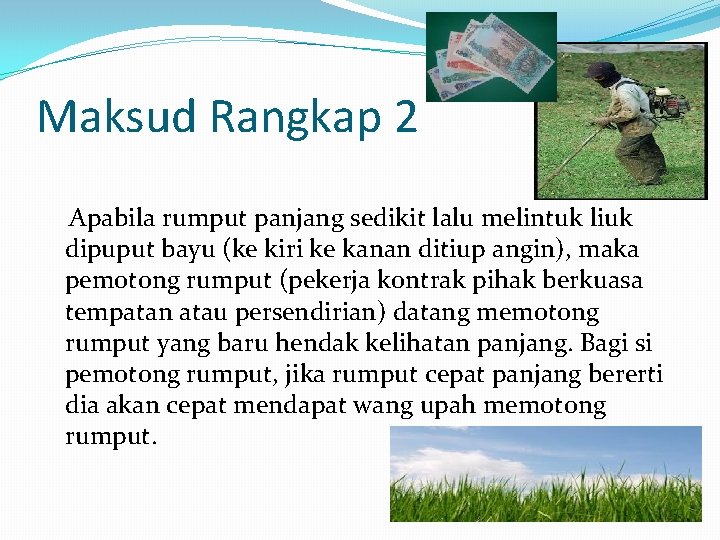 Maksud Rangkap 2

Apabila rumput panjang sedikit lalu melintuk liuk dipuput bayu (ke kiri ke kanan ditiup angin), maka pemotong rumput (pekerja kontrak pihak berkuasa tempatan atau persendirian) datang memotong rumput yang baru hendak kelihatan panjang. Bagi si pemotong rumput, jika rumput cepat panjang bererti dia akan cepat mendapat wang upah memotong rumput.